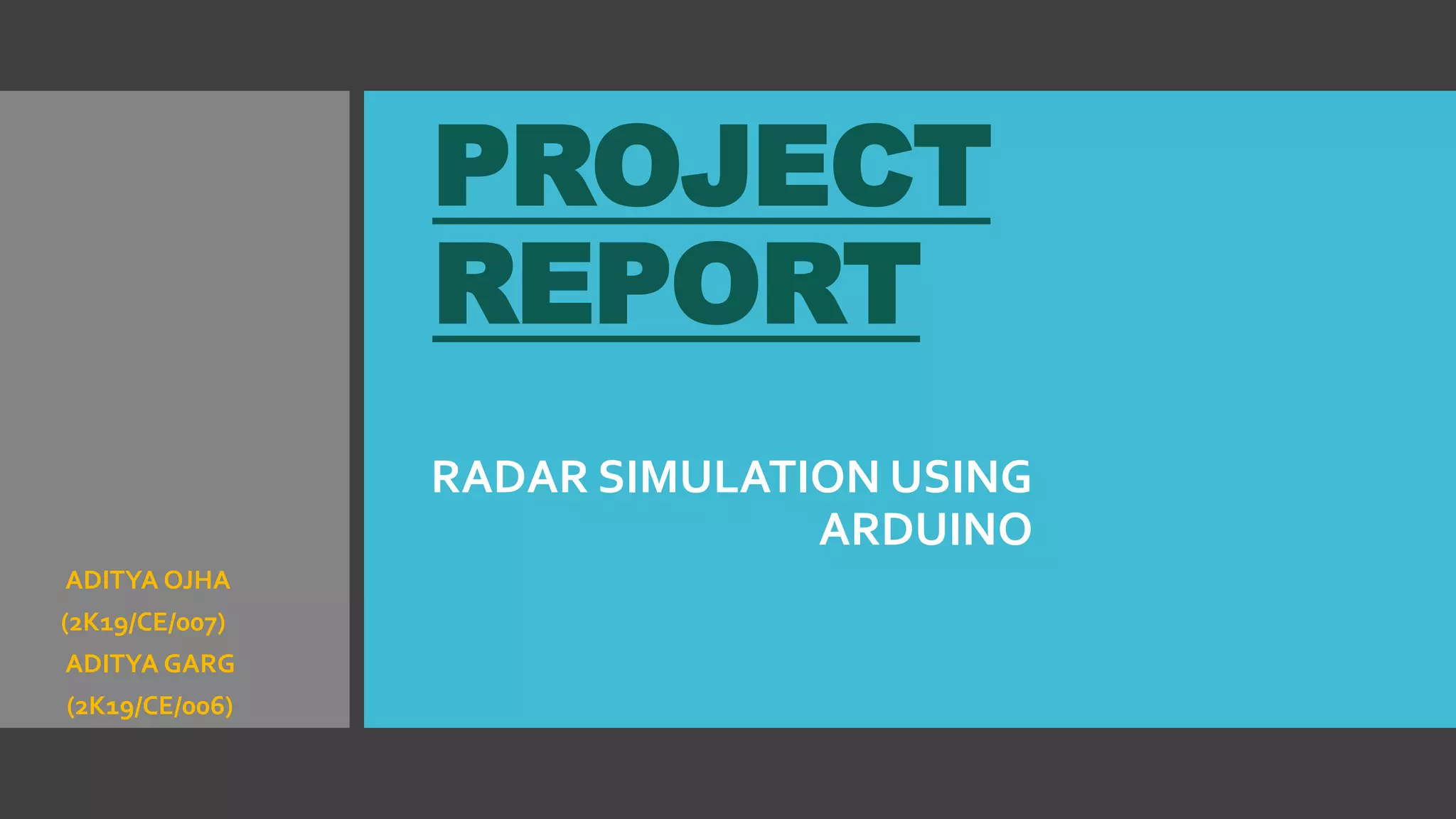 PROJECT REPORT

RADAR SIMULATION USING ARDUINO

ADITYA OJHA
(2K19/CE/007)
ADITYA GARG
(2K19/CE/006)